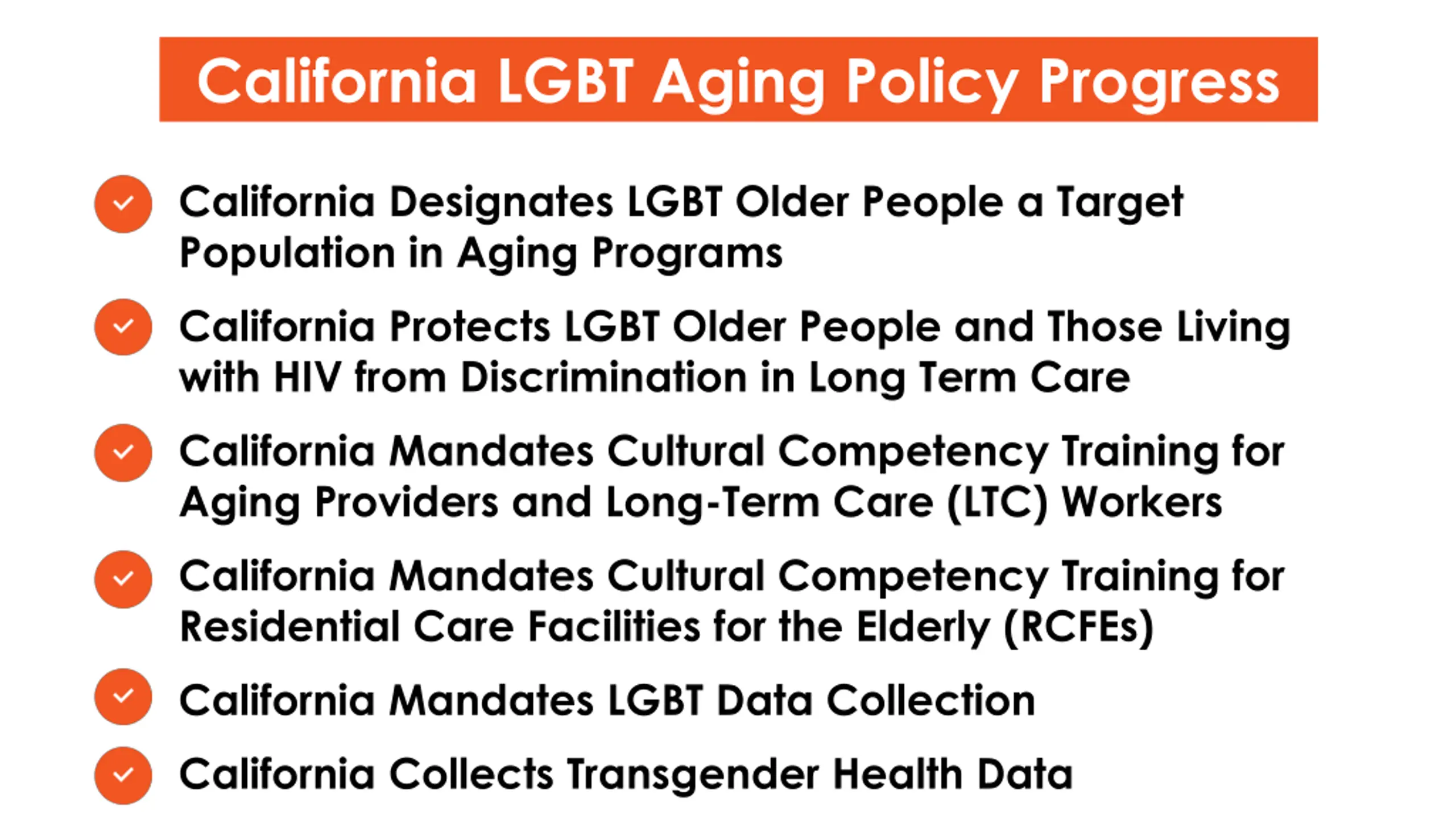 California LGBT Aging Policy Progress

California Designates LGBT Older People a Target Population in Aging Programs

California Protects LGBT Older People and Those Living with HIV from Discrimination in Long Term Care

California Mandates Cultural Competency Training for Aging Providers and Long-Term Care (LTC) Workers

California Mandates Cultural Competency Training for Residential Care Facilities for the Elderly (RCFEs)

California Mandates LGBT Data Collection

California Collects Transgender Health Data